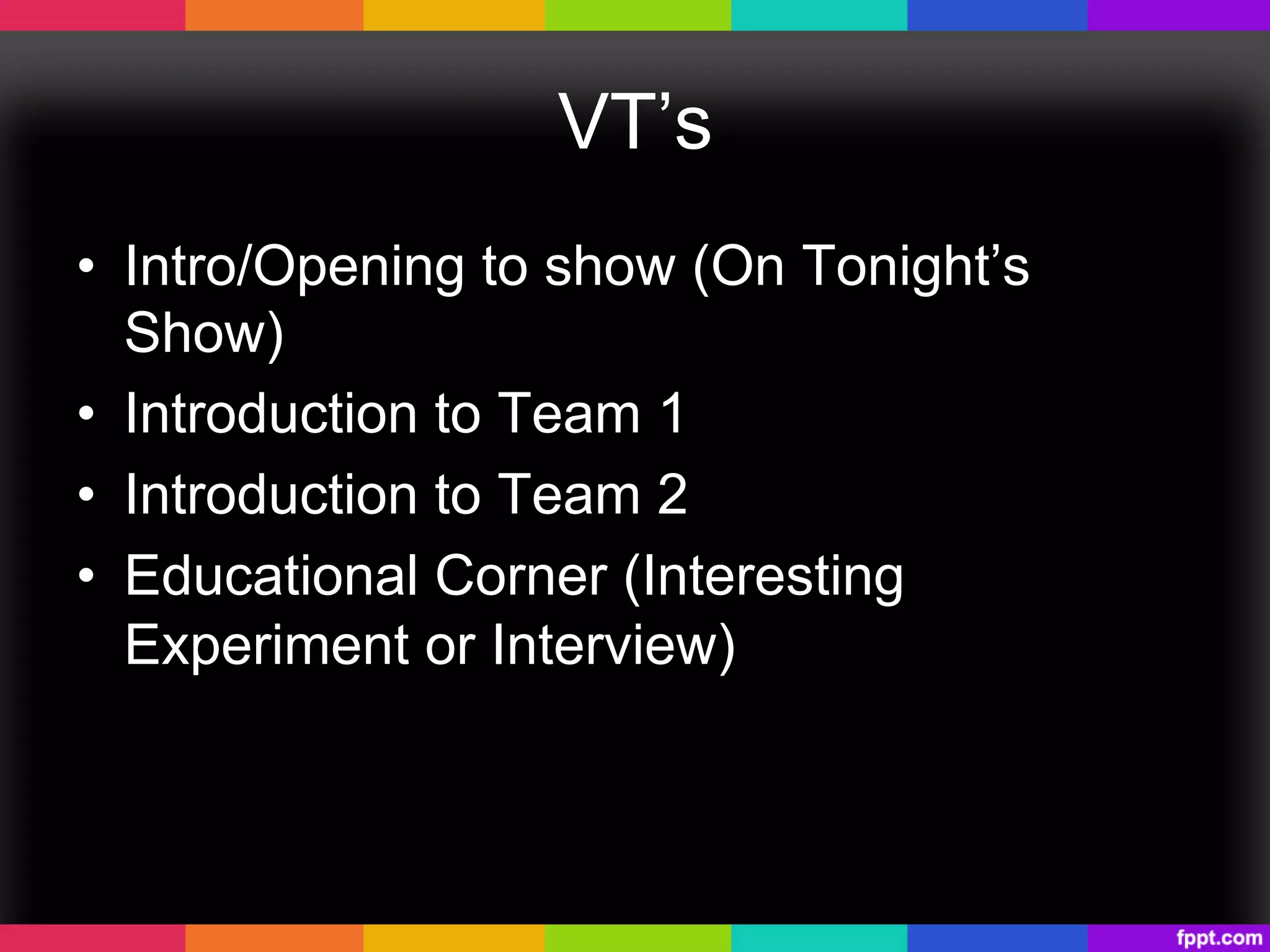 VT’s

• Intro/Opening to show (On Tonight’s Show)
• Introduction to Team 1
• Introduction to Team 2
• Educational Corner (Interesting Experiment or Interview)

fppt.com